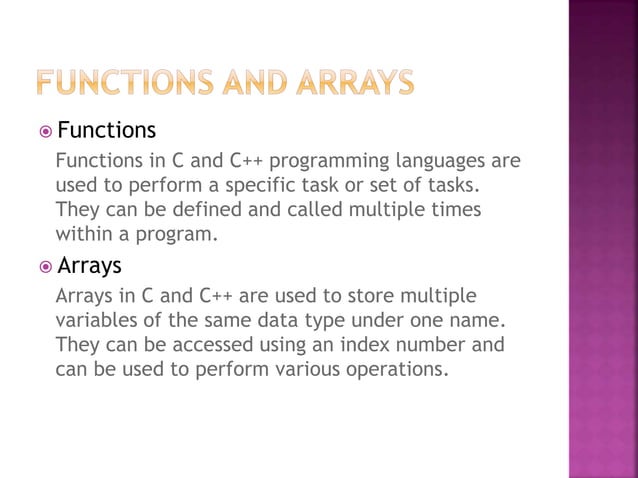 FUNCTIONS AND ARRAYS

Functions

Functions in C and C++ programming languages are used to perform a specific task or set of tasks. They can be defined and called multiple times within a program.

Arrays

Arrays in C and C++ are used to store multiple variables of the same data type under one name. They can be accessed using an index number and can be used to perform various operations.